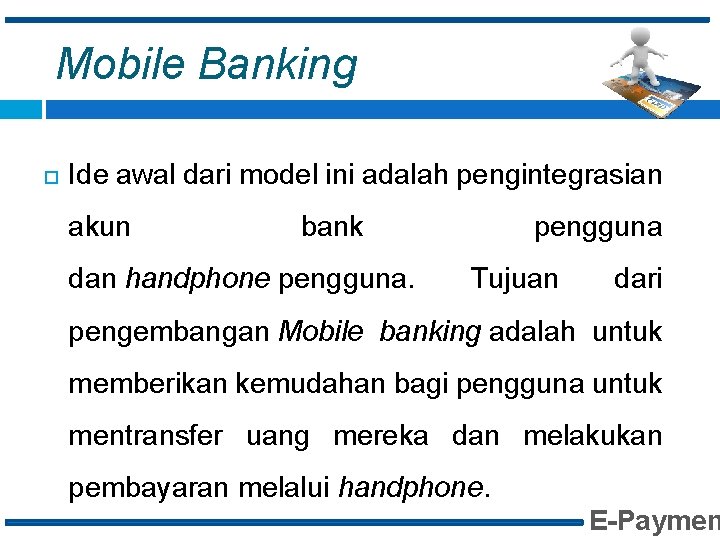 Mobile Banking

Ide awal dari model ini adalah pengintegrasian akun bank pengguna dan handphone pengguna. Tujuan dari pengembangan Mobile banking adalah untuk memberikan kemudahan bagi pengguna untuk mentransfer uang mereka dan melakukan pembayaran melalui handphone.

E-Paymen